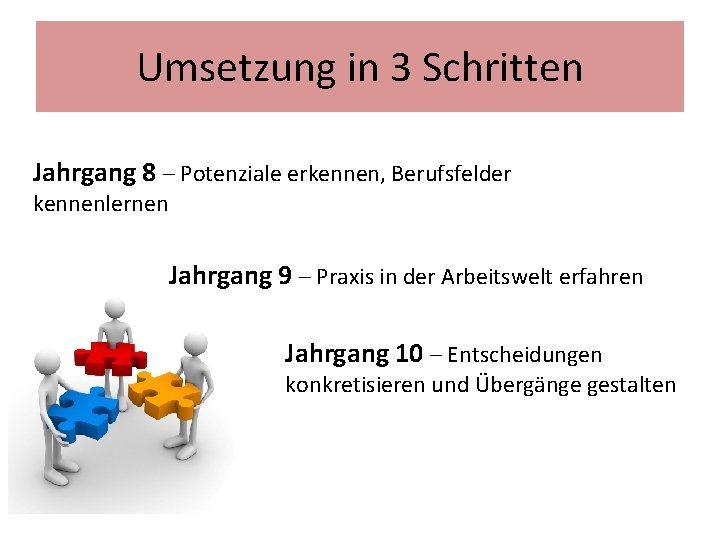 Umsetzung in 3 Schritten

Jahrgang 8 – Potenziale erkennen, Berufsfelder kennenlernen

Jahrgang 9 – Praxis in der Arbeitswelt erfahren

Jahrgang 10 – Entscheidungen konkretisieren und Übergänge gestalten